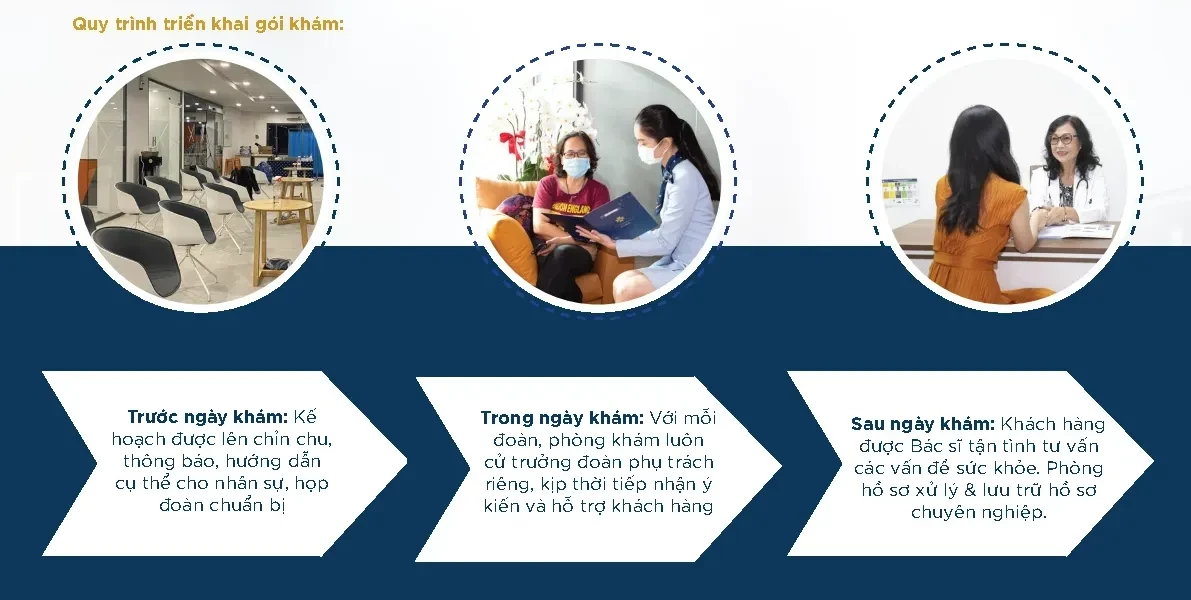 Quy trình triển khai gói khám:

Trước ngày khám: Kế hoạch được lên chỉn chu, thông báo, hướng dẫn cụ thể cho nhân sự, họp đoàn chuẩn bị

Trong ngày khám: Với mỗi đoàn, phòng khám luôn cử trưởng đoàn phụ trách riêng, kịp thời tiếp nhận ý kiến và hỗ trợ khách hàng

Sau ngày khám: Khách hàng được Bác sĩ tận tình tư vấn các vấn đề sức khỏe. Phòng hồ sơ xử lý & lưu trữ hồ sơ chuyên nghiệp.